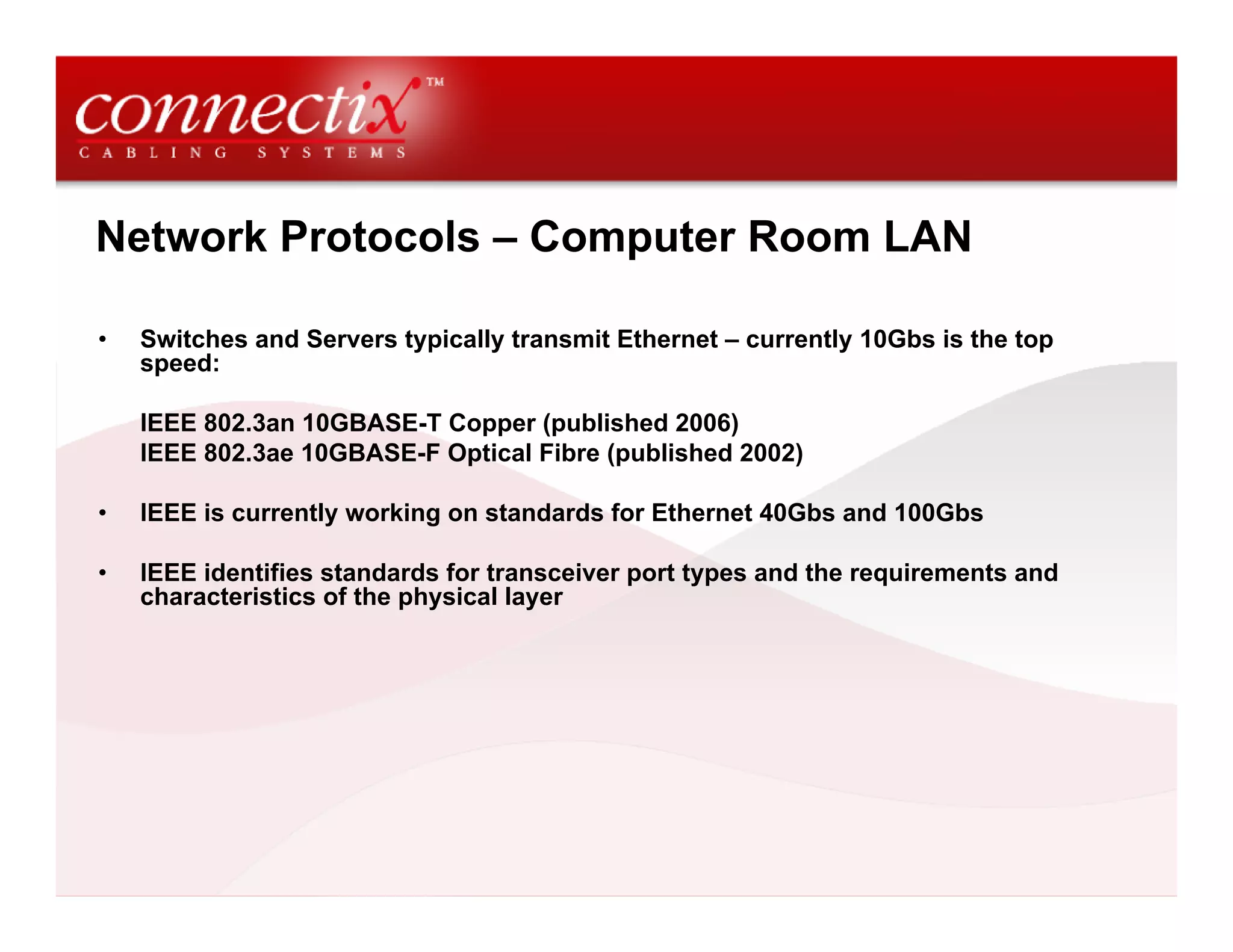 connectix™
CABLING SYSTEMS

Network Protocols – Computer Room LAN

• Switches and Servers typically transmit Ethernet – currently 10Gbs is the top speed:

IEEE 802.3an 10GBASE-T Copper (published 2006)
IEEE 802.3ae 10GBASE-F Optical Fibre (published 2002)

• IEEE is currently working on standards for Ethernet 40Gbs and 100Gbs

• IEEE identifies standards for transceiver port types and the requirements and characteristics of the physical layer